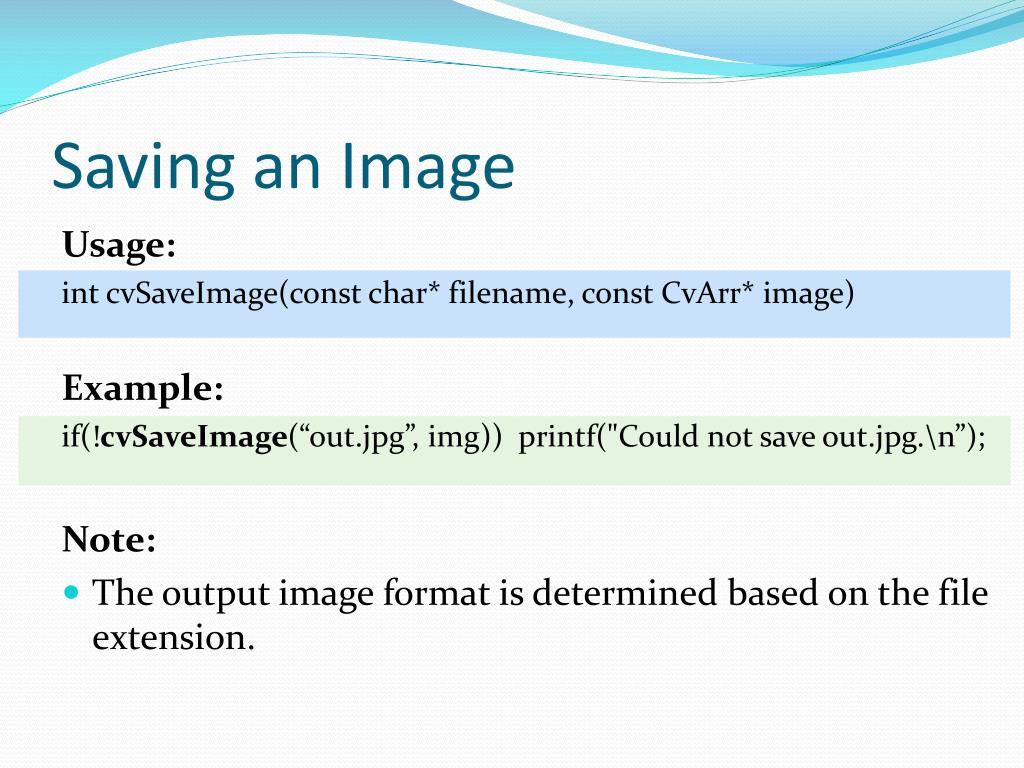 Saving an Image

Usage:

int cvSaveImage(const char* filename, const CvArr* image)

Example:

if(!cvSaveImage(“out.jpg”, img)) printf("Could not save out.jpg.\n”);

Note:

The output image format is determined based on the file extension.